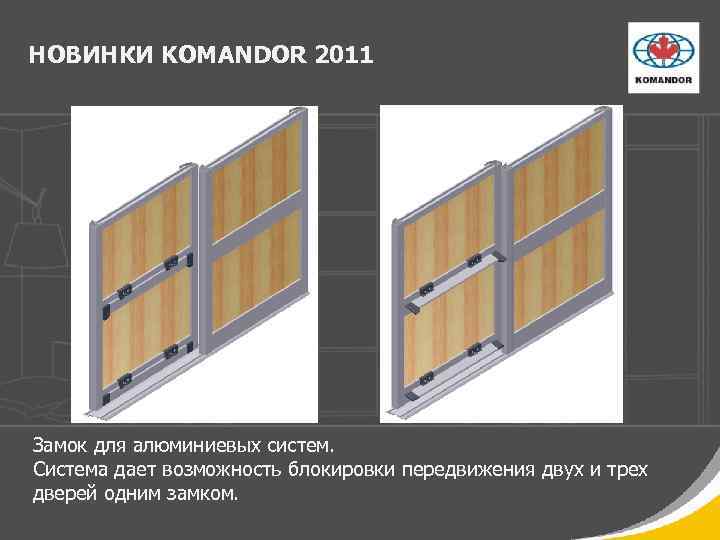 НОВИНКИ KOMANDOR 2011

KOMANDOR

Замок для алюминиевых систем.
Система дает возможность блокировки передвижения двух и трех дверей одним замком.